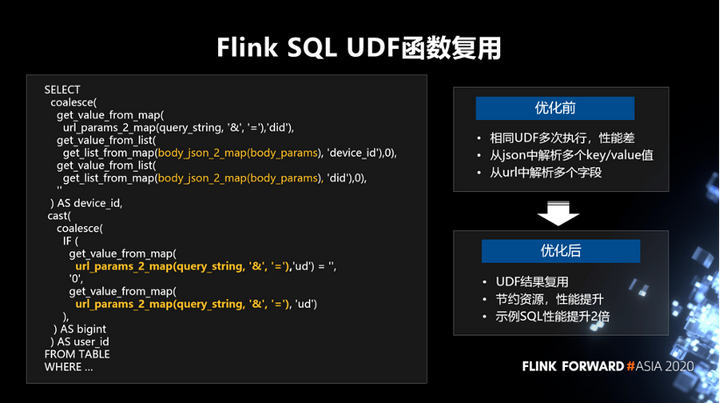 Flink SQL UDF函数复用

SELECT
coalesce(
get_value_from_map(
url_params_2_map(query_string, '&', '='),'did'),
get_value_from_list(
get_list_from_map(body_json_2_map(body_params), 'device_id'),0),
get_value_from_list(
get_list_from_map(body_json_2_map(body_params), 'did'),0),
''
) AS device_id,
cast(
coalesce(
IF (
get_value_from_map(
url_params_2_map(query_string, '&', '='),'ud') = '',
'0',
get_value_from_map(
url_params_2_map(query_string, '&', '='), 'ud')
),
) AS bigint
) AS user_id
FROM TABLE
WHERE ...

优化前

• 相同UDF多次执行，性能差
• 从json中解析多个key/value值
• 从url中解析多个字段

优化后

• UDF结果复用
• 节约资源，性能提升
• 示例SQL性能提升2倍

FLINK FORWARD #ASIA 2020